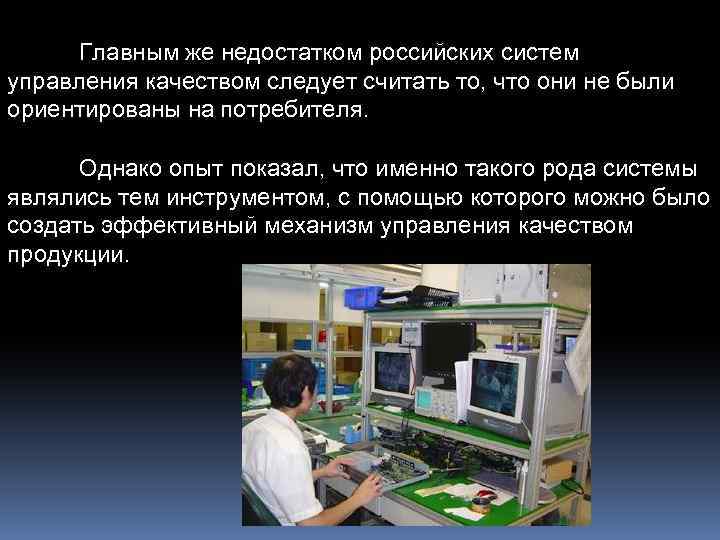 Главным же недостатком российских систем управления качеством следует считать то, что они не были ориентированы на потребителя.

Однако опыт показал, что именно такого рода системы являлись тем инструментом, с помощью которого можно было создать эффективный механизм управления качеством продукции.